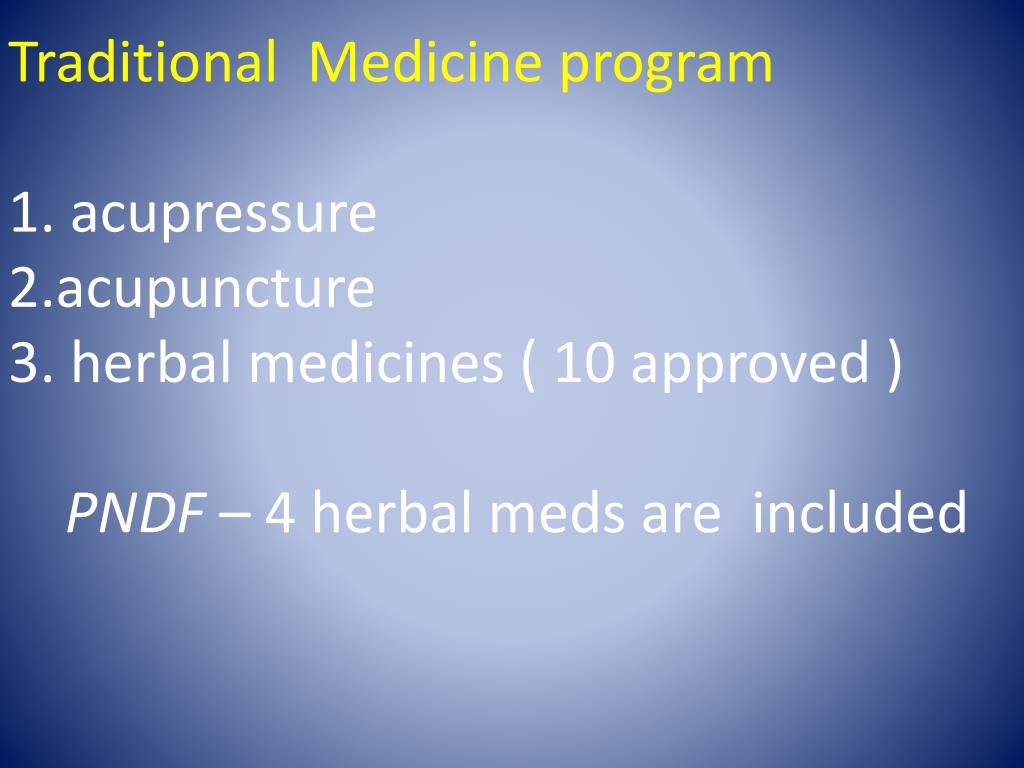 Traditional Medicine program

1. acupressure
2.acupuncture
3. herbal medicines ( 10 approved )

PNDF – 4 herbal meds are included